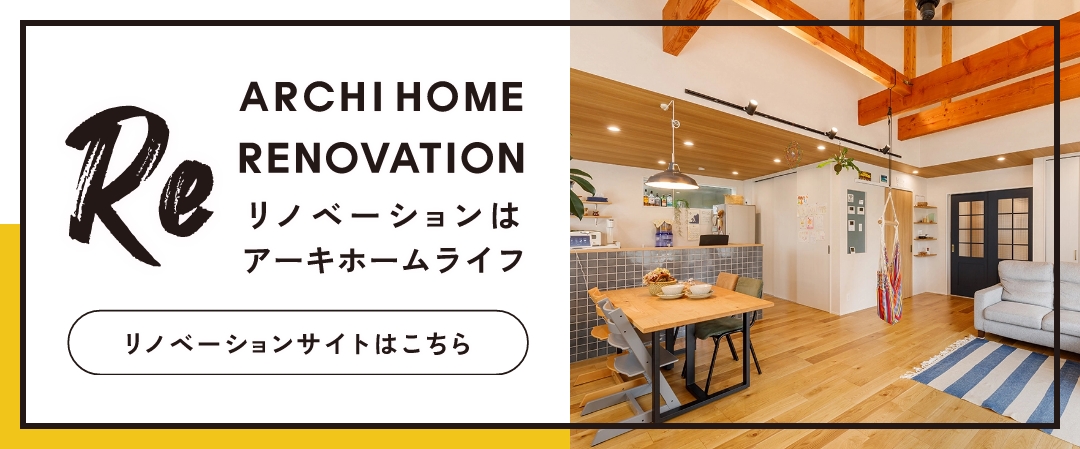 Re

ARCHI HOME RENOVATION

リノベーションは
アーキホームライフ

リノベーションサイトはこちら